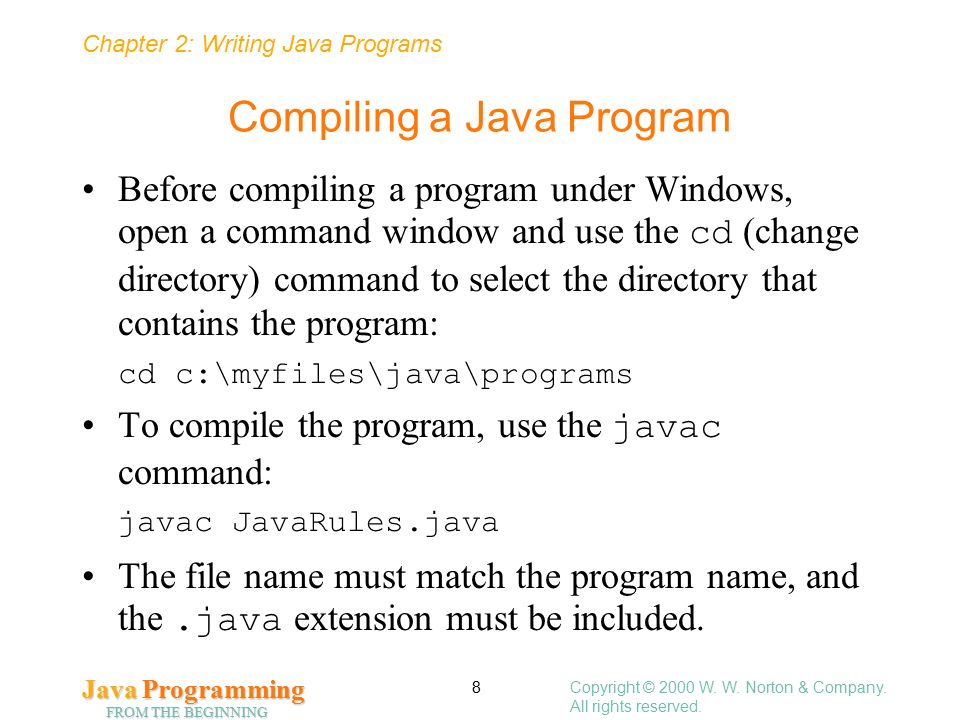 Chapter 2: Writing Java Programs

Compiling a Java Program

• Before compiling a program under Windows, open a command window and use the cd (change directory) command to select the directory that contains the program:

cd c:\myfiles\java\programs

• To compile the program, use the javac command:

javac JavaRules.java

• The file name must match the program name, and the .java extension must be included.

Java Programming
FROM THE BEGINNING

8

Copyright © 2000 W. W. Norton & Company.
All rights reserved.